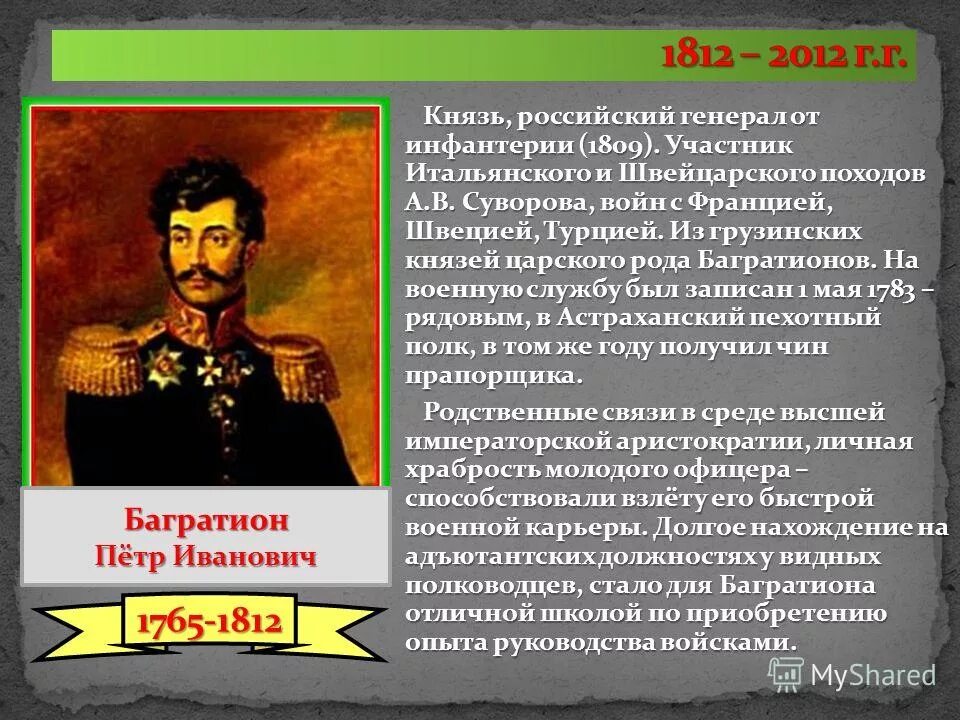 1812 – 2012 г.г.

Князь, российский генерал от инфантерии (1809). Участник Итальянского и Швейцарского походов А.В. Суворова, войн с Францией, Швецией, Турцией. Из грузинских князей царского рода Багратионов. На военную службу был записан 1 мая 1783 – рядовым, в Астраханский пехотный полк, в том же году получил чин прапорщика.

Родственные связи в среде высшей императорской аристократии, личная храбрость молодого офицера – способствовали взлёту его быстрой военной карьеры. Долгое нахождение на адъютантских должностях у видных полководцев, стало для Багратиона отличной школой по приобретению опыта руководства войсками.

Багратион
Пётр Иванович

1765-1812

MyShared